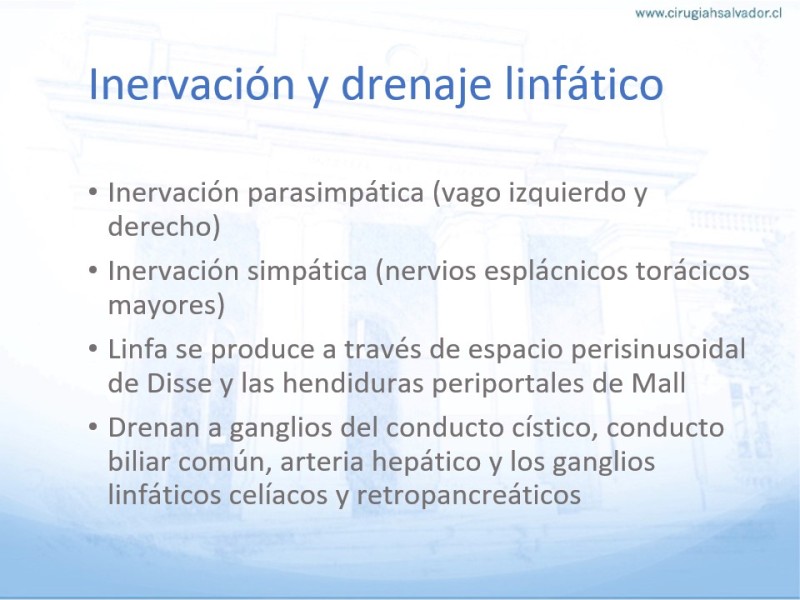 www.cirugiahsalvador.cl

Inervación y drenaje linfático

• Inervación parasimpática (vago izquierdo y derecho)
• Inervación simpática (nervios esplácnicos torácicos mayores)
• Linfa se produce a través de espacio perisinusoidal de Disse y las hendiduras periportales de Mall
• Drenan a ganglios del conducto cístico, conducto biliar común, arteria hepático y los ganglios linfáticos celíacos y retropancreáticos